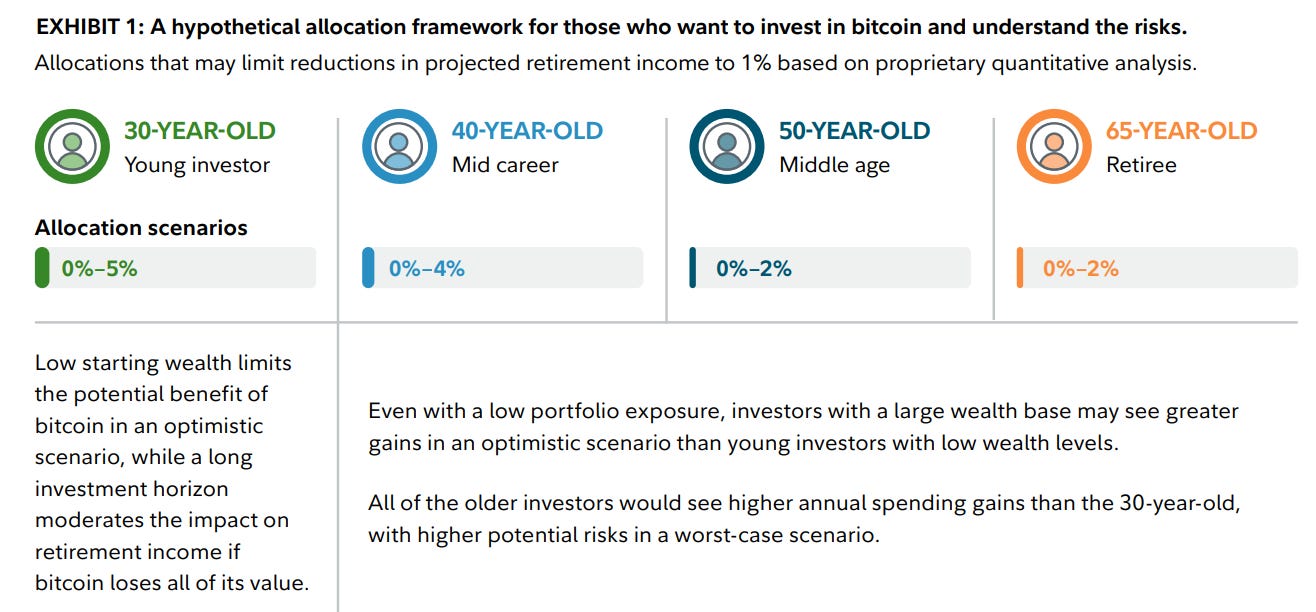 EXHIBIT 1: A hypothetical allocation framework for those who want to invest in bitcoin and understand the risks.
Allocations that may limit reductions in projected retirement income to 1% based on proprietary quantitative analysis.

30-YEAR-OLD
Young investor

40-YEAR-OLD
Mid career

50-YEAR-OLD
Middle age

65-YEAR-OLD
Retiree

Allocation scenarios

0%–5%

0%–4%

0%–2%

0%–2%

Low starting wealth limits the potential benefit of bitcoin in an optimistic scenario, while a long investment horizon moderates the impact on retirement income if bitcoin loses all of its value.

Even with a low portfolio exposure, investors with a large wealth base may see greater gains in an optimistic scenario than young investors with low wealth levels.

All of the older investors would see higher annual spending gains than the 30-year-old, with higher potential risks in a worst-case scenario.